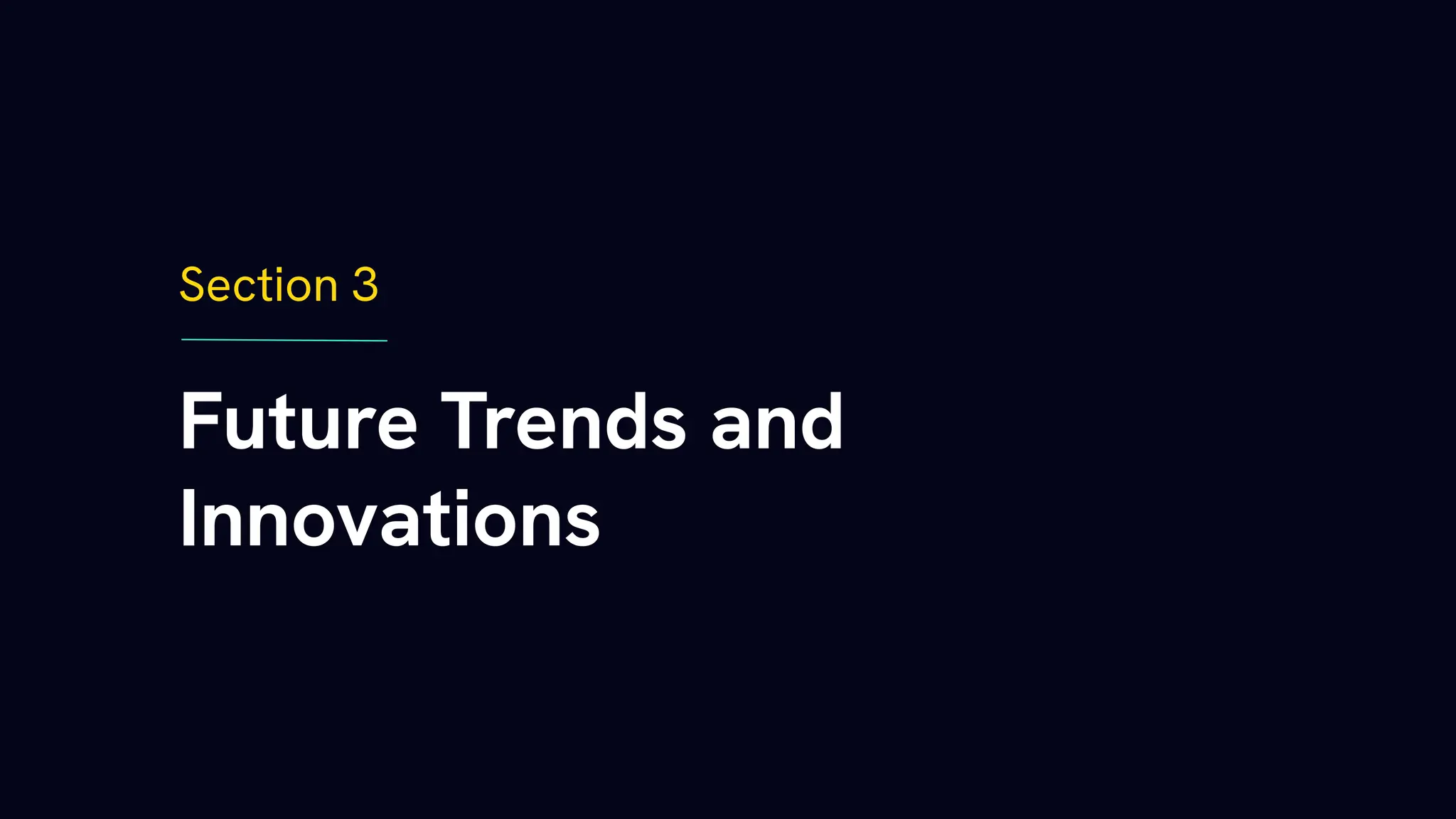 Section 3

Future Trends and Innovations